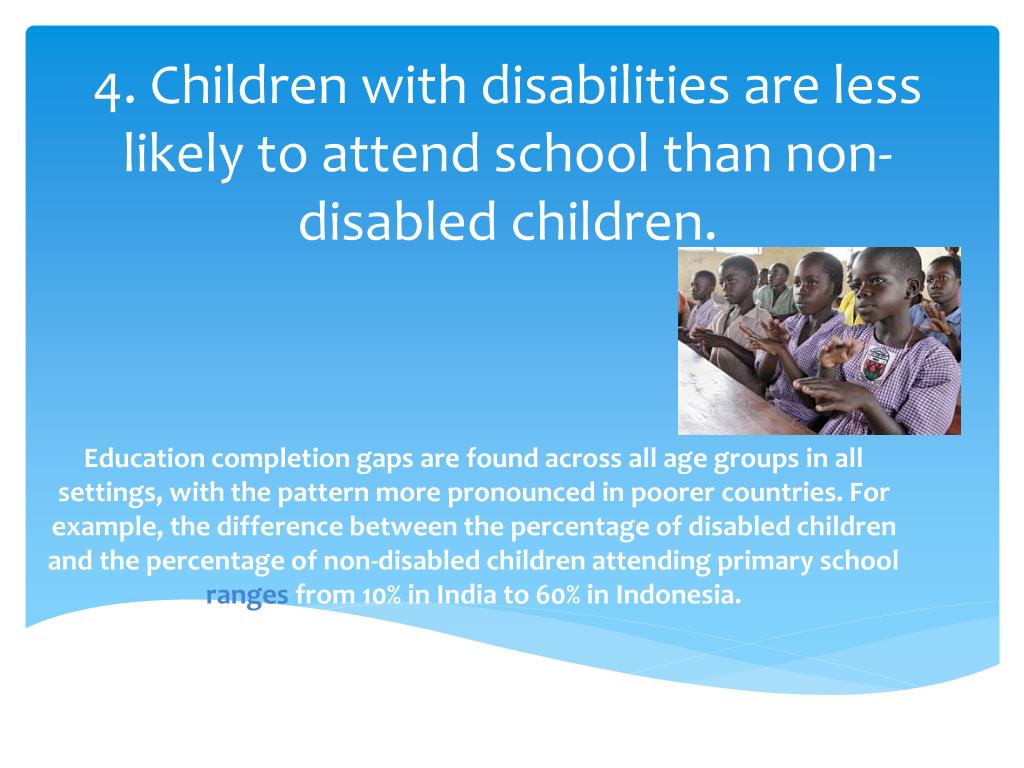 4. Children with disabilities are less likely to attend school than non-disabled children.

Education completion gaps are found across all age groups in all settings, with the pattern more pronounced in poorer countries. For example, the difference between the percentage of disabled children and the percentage of non-disabled children attending primary school ranges from 10% in India to 60% in Indonesia.